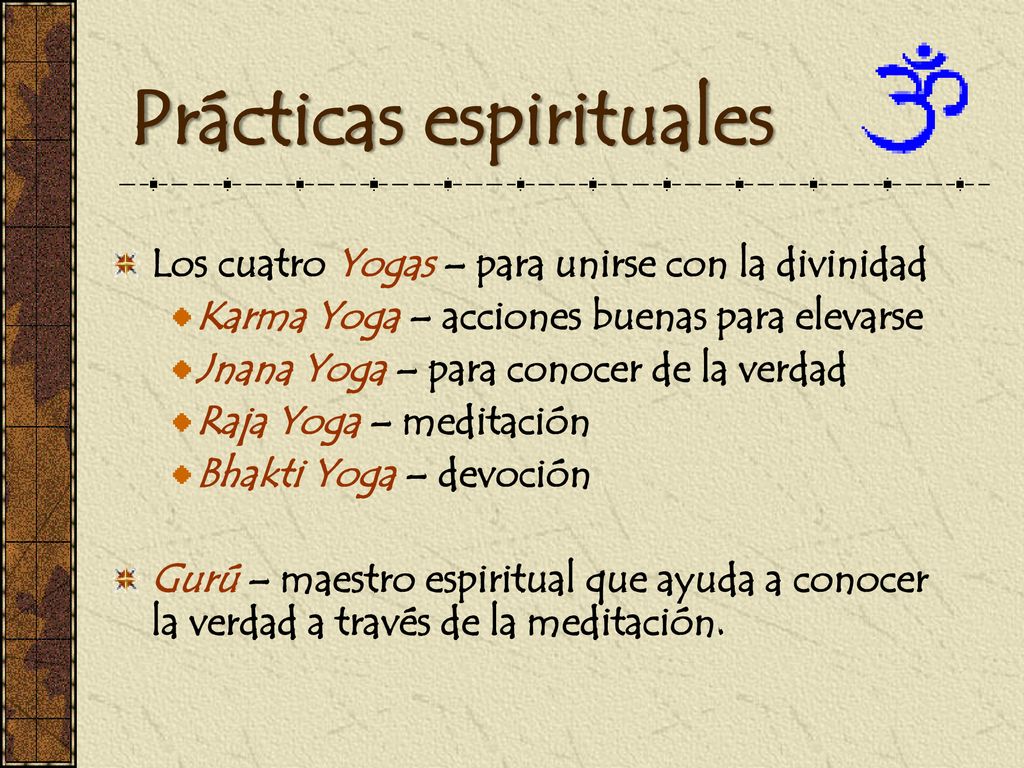 Prácticas espirituales

Los cuatro Yogas – para unirse con la divinidad

Karma Yoga – acciones buenas para elevarse

Jnana Yoga – para conocer de la verdad

Raja Yoga – meditación

Bhakti Yoga – devoción

Gurú – maestro espiritual que ayuda a conocer la verdad a través de la meditación.